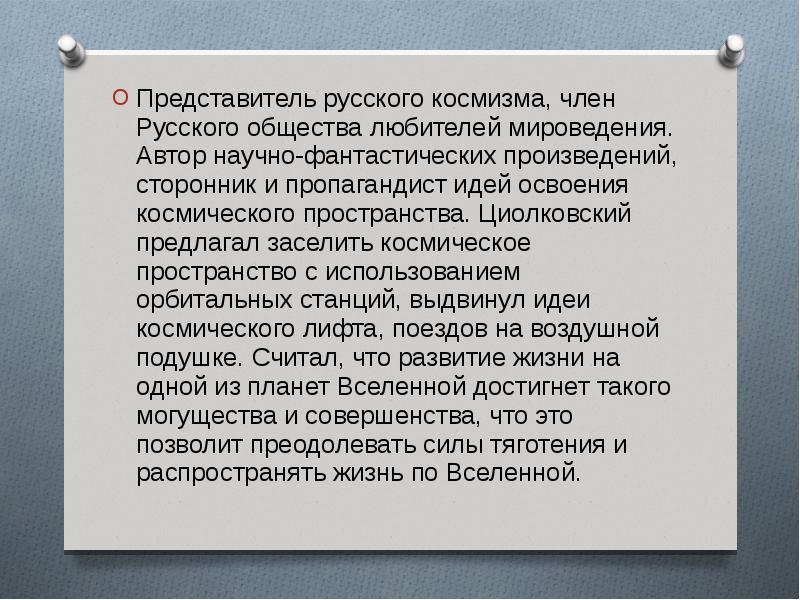 Представитель русского космизма, член Русского общества любителей мироведения. Автор научно-фантастических произведений, сторонник и пропагандист идей освоения космического пространства. Циолковский предлагал заселить космическое пространство с использованием орбитальных станций, выдвинул идеи космического лифта, поездов на воздушной подушке. Считал, что развитие жизни на одной из планет Вселенной достигнет такого могущества и совершенства, что это позволит преодолевать силы тяготения и распространять жизнь по Вселенной.